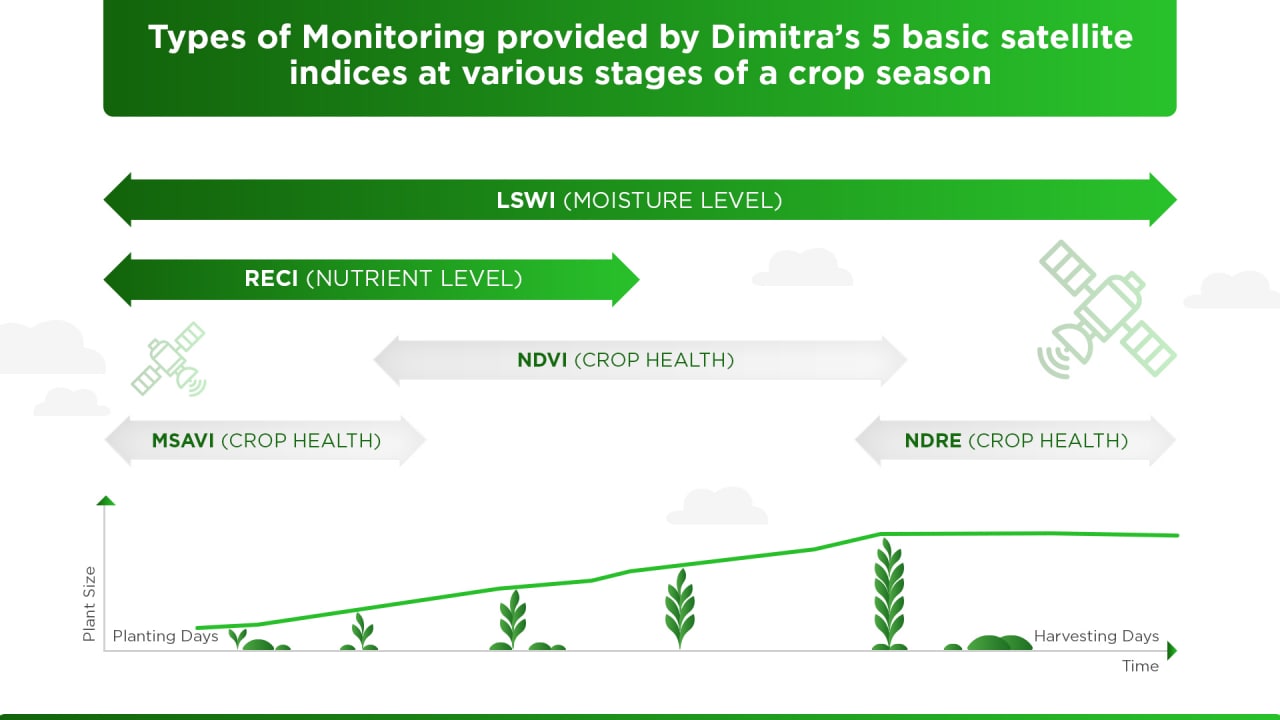 Types of Monitoring provided by Dimitra's 5 basic satellite indices at various stages of a crop season

LSWI (MOISTURE LEVEL)

RECI (NUTRIENT LEVEL)

NDVI (CROP HEALTH)

MSAVI (CROP HEALTH)

NDRE (CROP HEALTH)

Plant Size

Planting Days

Harvesting Days

Time